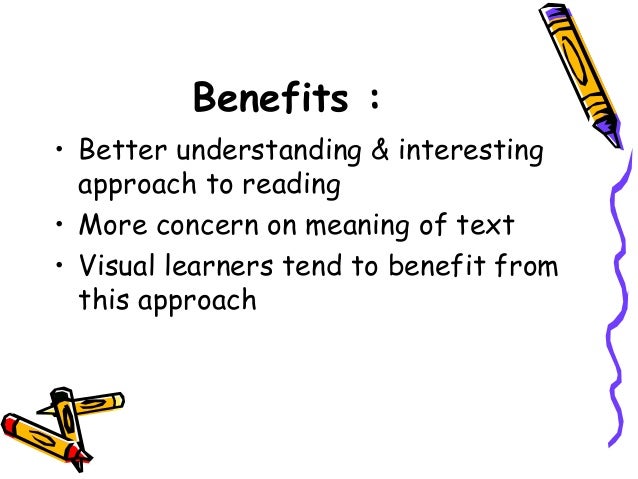 Benefits :

• Better understanding & interesting approach to reading
• More concern on meaning of text
• Visual learners tend to benefit from this approach